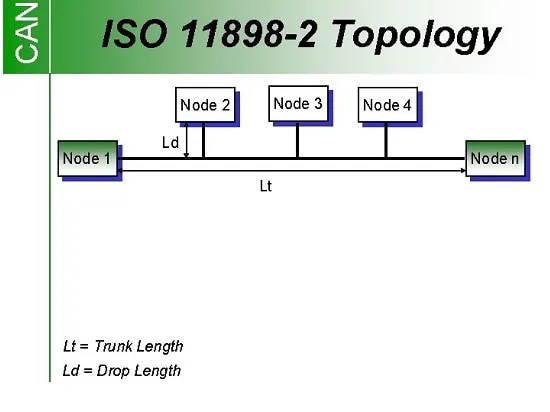 CAN

ISO 11898-2 Topology

Node 2

Node 3

Node 4

Ld

Node 1

Node n

Lt

Lt = Trunk Length

Ld = Drop Length